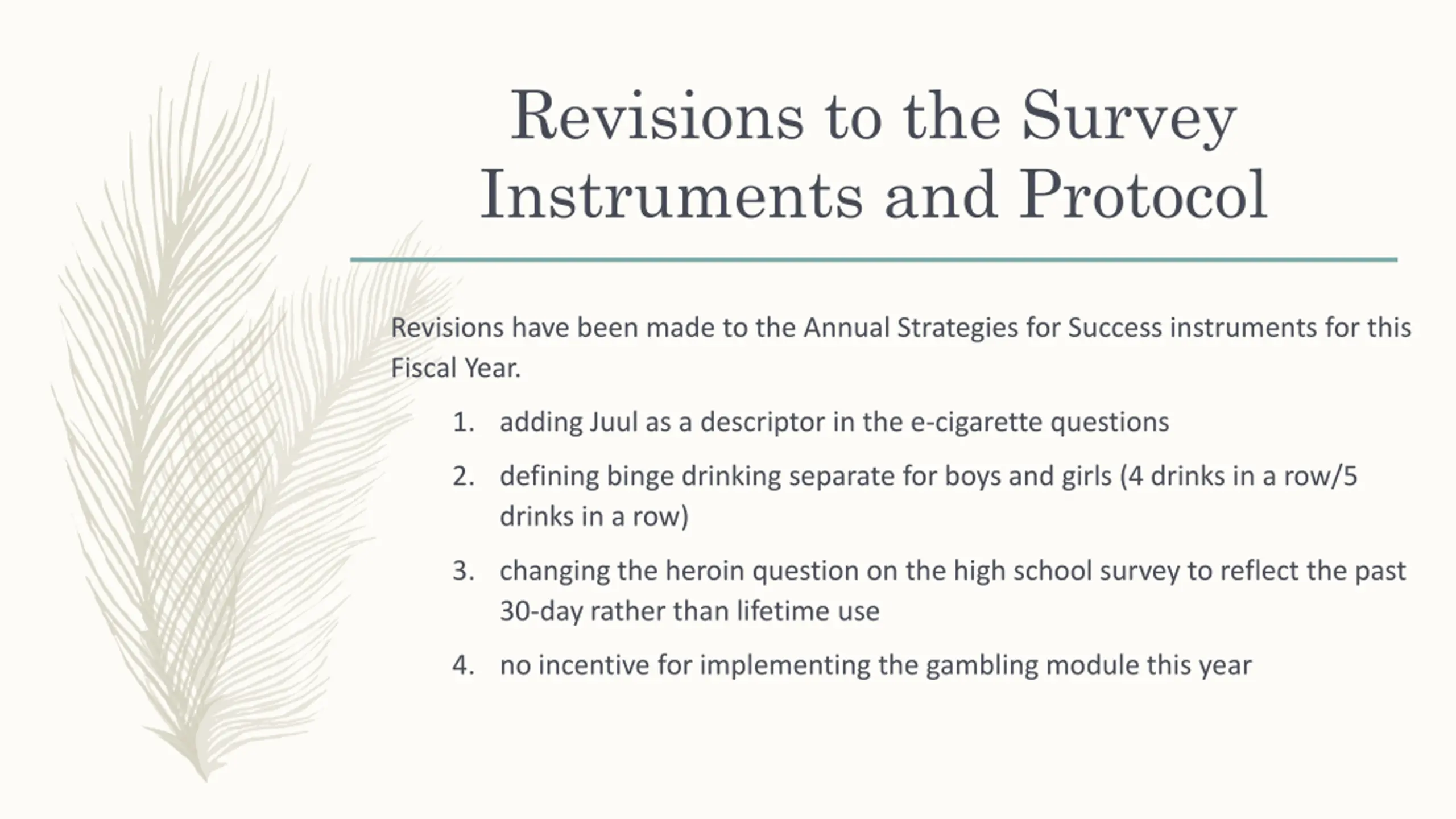 Revisions to the Survey Instruments and Protocol

Revisions have been made to the Annual Strategies for Success instruments for this Fiscal Year.

1. adding Juul as a descriptor in the e-cigarette questions
2. defining binge drinking separate for boys and girls (4 drinks in a row/5 drinks in a row)
3. changing the heroin question on the high school survey to reflect the past 30-day rather than lifetime use
4. no incentive for implementing the gambling module this year